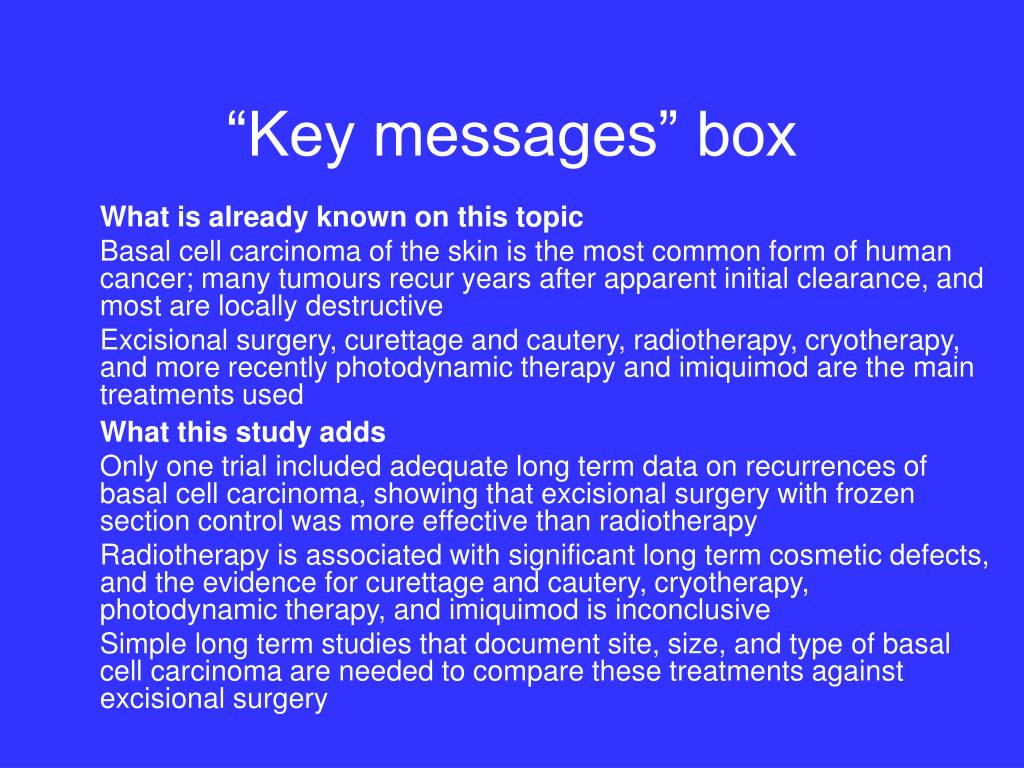 “Key messages” box

What is already known on this topic

Basal cell carcinoma of the skin is the most common form of human cancer; many tumours recur years after apparent initial clearance, and most are locally destructive

Excisional surgery, curettage and cautery, radiotherapy, cryotherapy, and more recently photodynamic therapy and imiquimod are the main treatments used

What this study adds

Only one trial included adequate long term data on recurrences of basal cell carcinoma, showing that excisional surgery with frozen section control was more effective than radiotherapy

Radiotherapy is associated with significant long term cosmetic defects, and the evidence for curettage and cautery, cryotherapy, photodynamic therapy, and imiquimod is inconclusive

Simple long term studies that document site, size, and type of basal cell carcinoma are needed to compare these treatments against excisional surgery